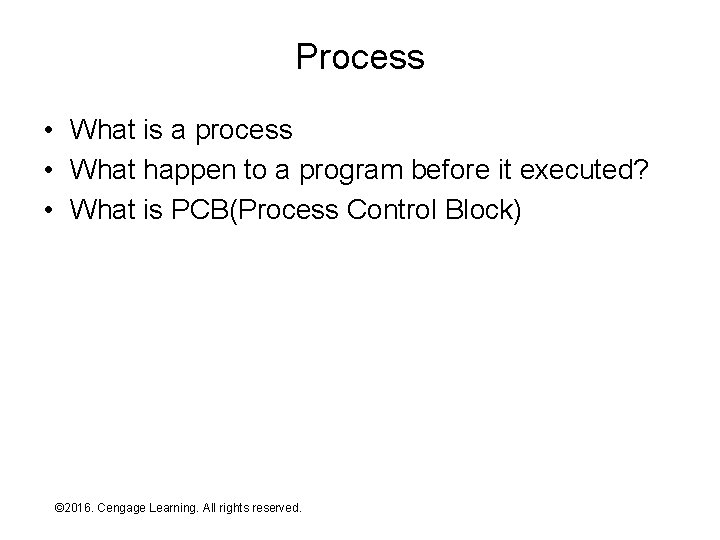 Process

• What is a process
• What happen to a program before it executed?
• What is PCB(Process Control Block)

©2016. Cengage Learning. All rights reserved.